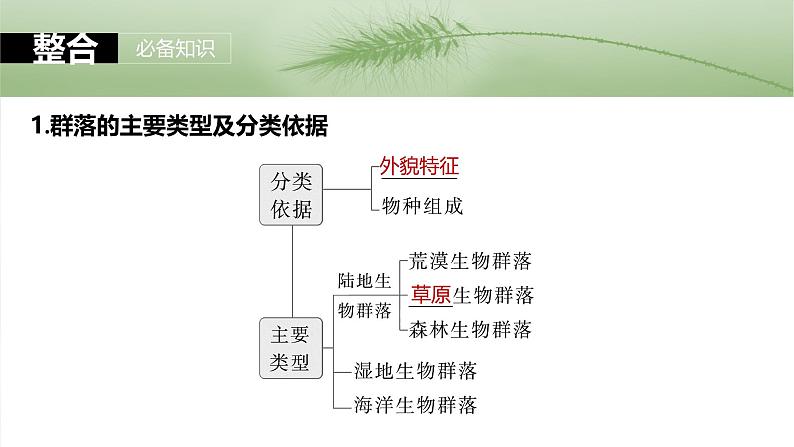 整合 必备知识

1.群落的主要类型及分类依据

分类依据

外貌特征

物种组成

主要类型

陆地生物群落

荒漠生物群落

草原生物群落

森林生物群落

湿地生物群落

海洋生物群落